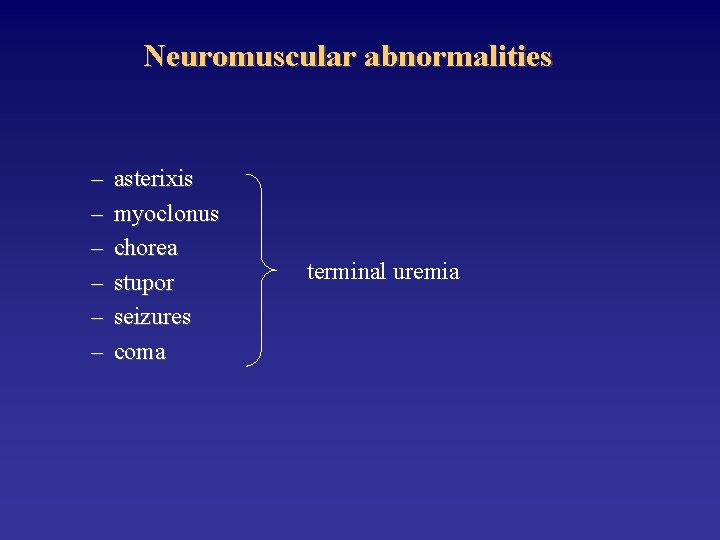 Neuromuscular abnormalities

– asterixis
– myoclonus
– chorea
– stupor
– seizures
– coma

terminal uremia